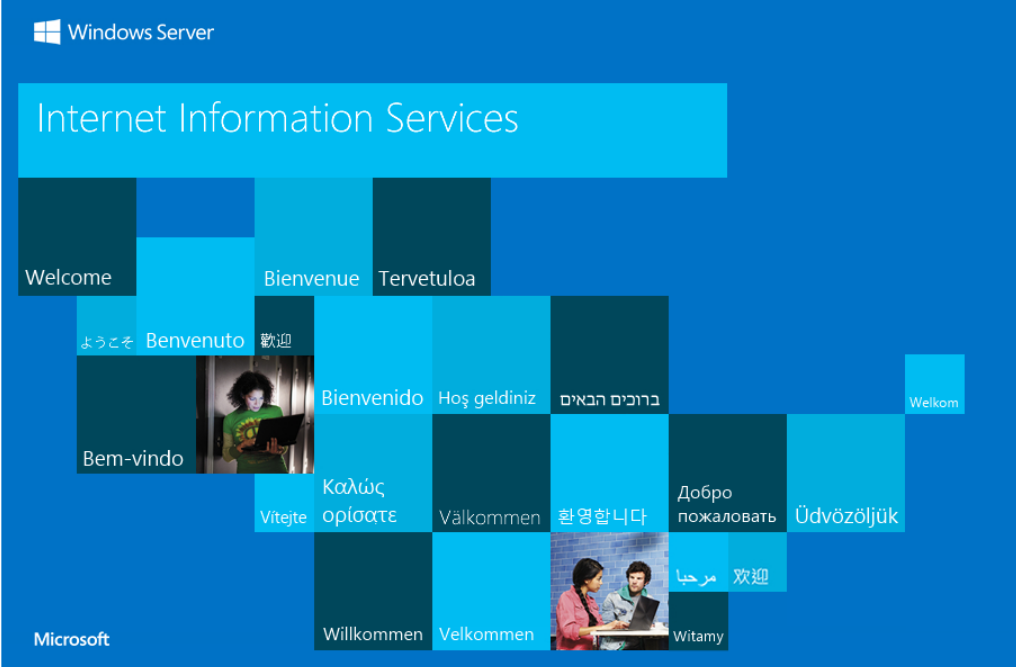 Windows Server

Internet Information Services

Welcome

Bienvenue

Tervetuloa

ようこそ

Benvenuto

歡迎

Bienvenido

Hoş geldiniz

ברוכים הבאים

Welkom

Bem-vindo

Vítejte

Καλώς ορίσατε

Välkommen

환영합니다

Добро пожаловать

Üdvözöljük

مرحبا

欢迎

Willkommen

Velkommen

Witamy

Microsoft